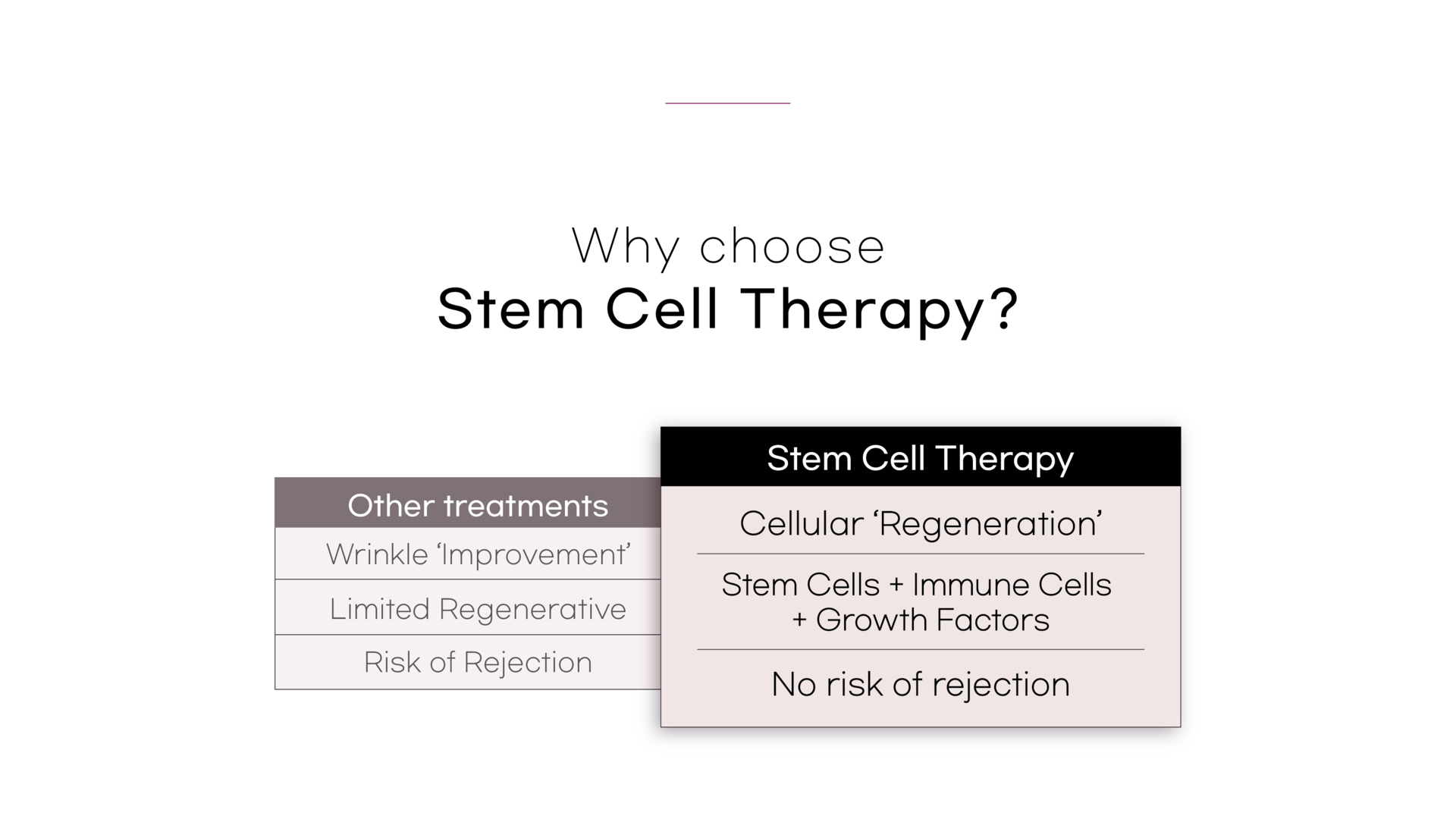 Why choose
Stem Cell Therapy?

| Other treatments | Stem Cell Therapy |
|---|---|
| Wrinkle ‘Improvement’ | Cellular ‘Regeneration’ |
| Limited Regenerative | Stem Cells + Immune Cells + Growth Factors |
| Risk of Rejection | No risk of rejection |